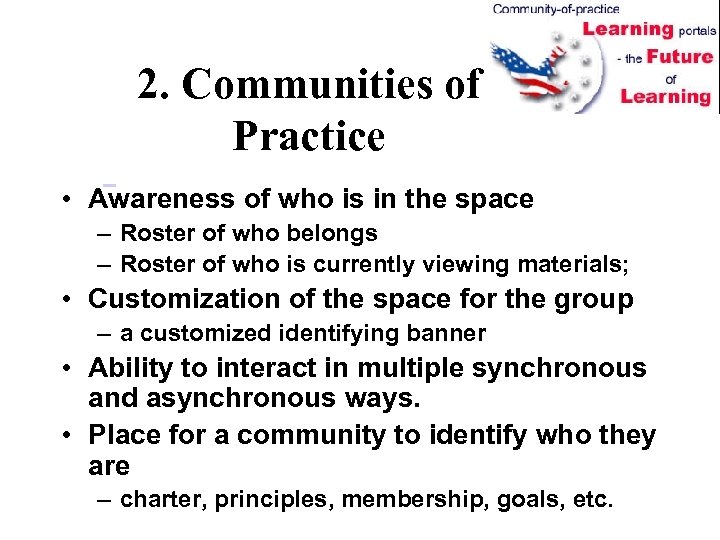 Community-of-practice
Learning portals
- the Future of Learning

2. Communities of Practice

• Awareness of who is in the space
– Roster of who belongs
– Roster of who is currently viewing materials;
• Customization of the space for the group
– a customized identifying banner
• Ability to interact in multiple synchronous and asynchronous ways.
• Place for a community to identify who they are
– charter, principles, membership, goals, etc.